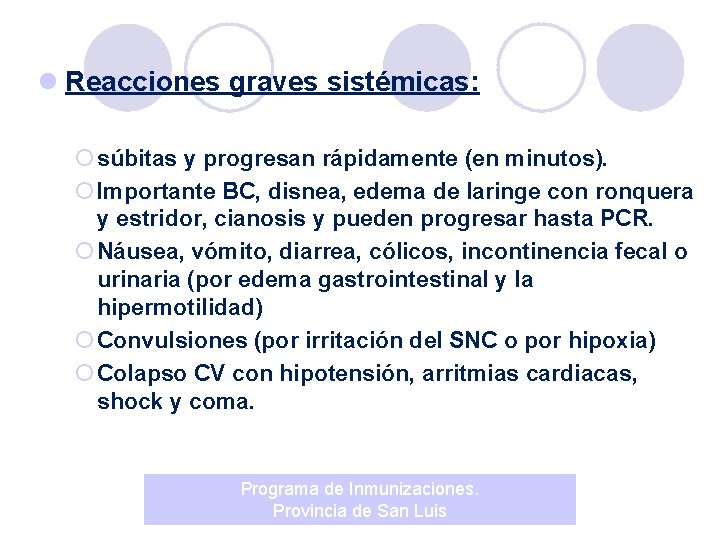 Reacciones graves sistémicas:

súbitas y progresan rápidamente (en minutos).

Importante BC, disnea, edema de laringe con ronquera y estridor, cianosis y pueden progresar hasta PCR.

Náusea, vómito, diarrea, cólicos, incontinencia fecal o urinaria (por edema gastrointestinal y la hipermotilidad)

Convulsiones (por irritación del SNC o por hipoxia)

Colapso CV con hipotensión, arritmias cardiacas, shock y coma.

Programa de Inmunizaciones.
Provincia de San Luis